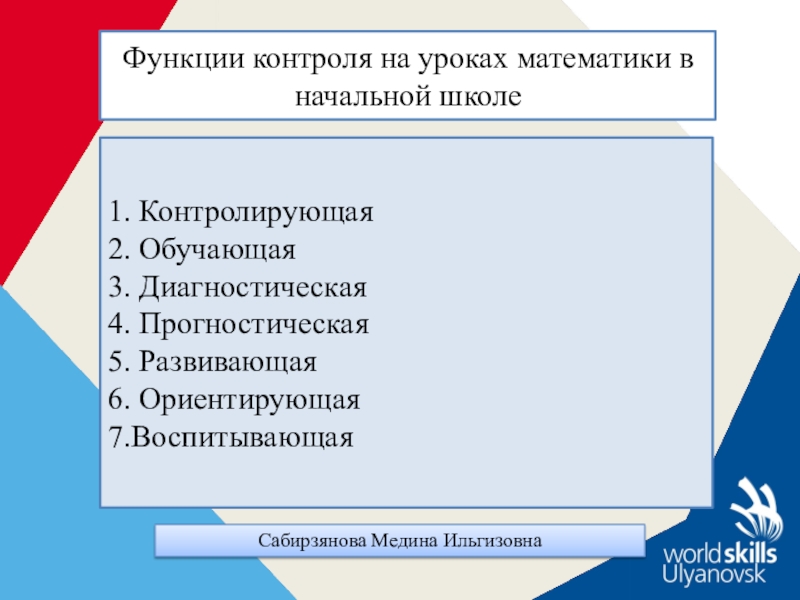 Функции контроля на уроках математики в начальной школе

1. Контролирующая
2. Обучающая
3. Диагностическая
4. Прогностическая
5. Развивающая
6. Ориентирующая
7.Воспитывающая

Сабирзянова Медина Ильгизовна

worldskills
Ulyanovsk